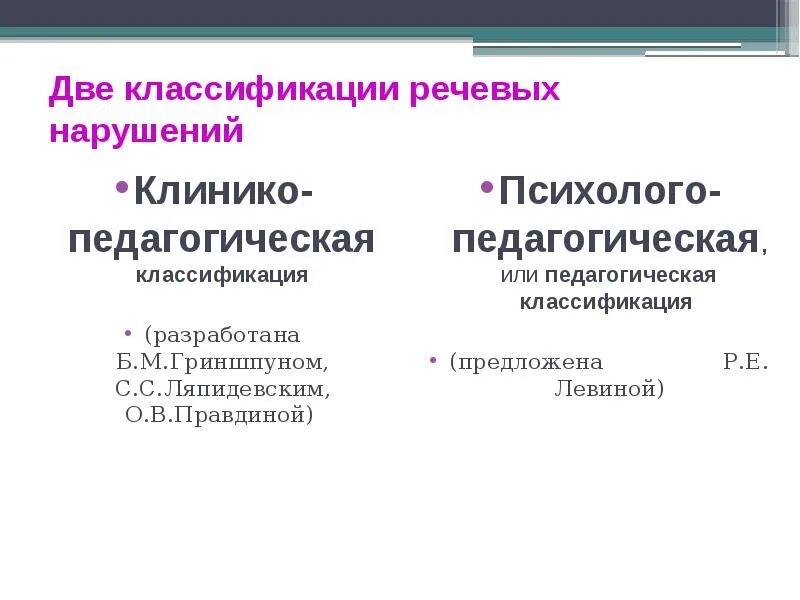 Две классификации речевых нарушений

• Клинико-педагогическая классификация

• (разработана Б.М.Гриншпуном, С.С.Ляпидевским, О.В.Правдиной)

• Психолого-педагогическая, или педагогическая классификация

• (предложена Р.Е. Левиной)